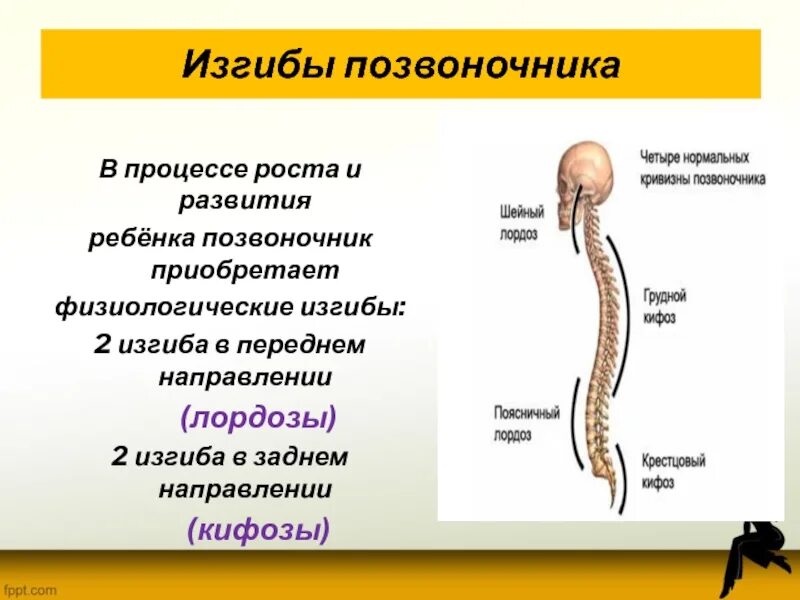 Изгибы позвоночника

В процессе роста и развития ребёнка позвоночник приобретает физиологические изгибы:
2 изгиба в переднем направлении
(лордозы)
2 изгиба в заднем направлении
(кифозы)

Четыре нормальных кривизны позвоночника

Шейный лордоз

Грудной кифоз

Поясничный лордоз

Крестцовый кифоз

fppt.com